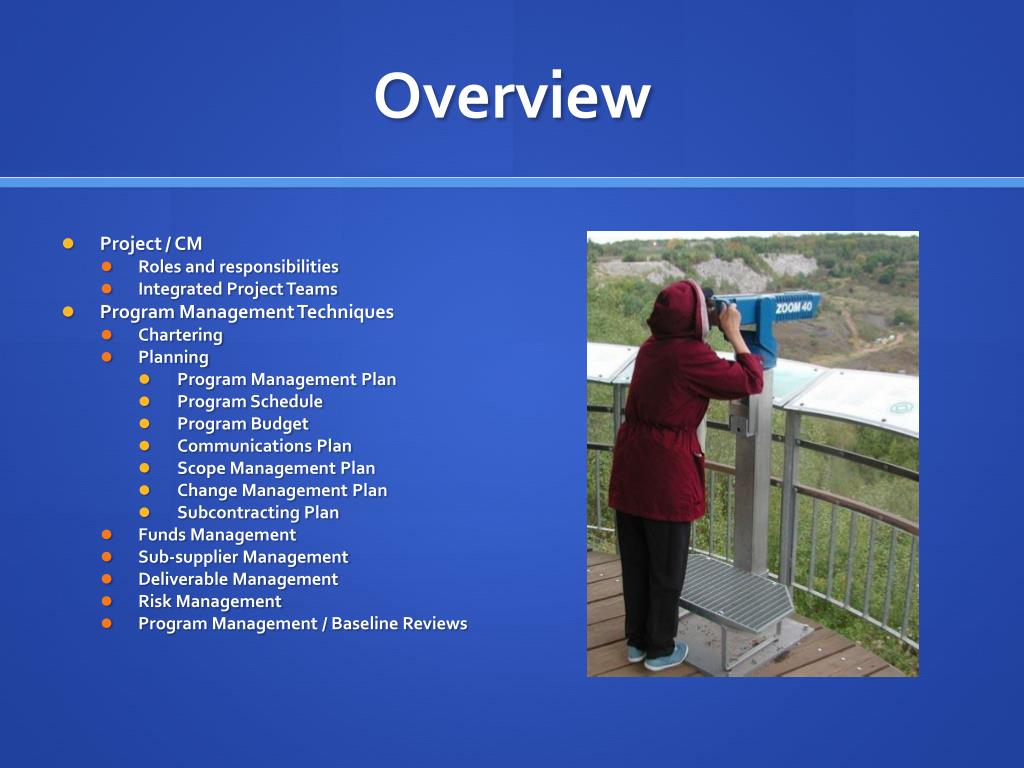 Overview

- Project / CM
  - Roles and responsibilities
  - Integrated Project Teams
- Program Management Techniques
  - Chartering
  - Planning
    - Program Management Plan
    - Program Schedule
    - Program Budget
    - Communications Plan
    - Scope Management Plan
    - Change Management Plan
    - Subcontracting Plan
  - Funds Management
  - Sub-supplier Management
  - Deliverable Management
  - Risk Management
  - Program Management / Baseline Reviews

ZOOM 40